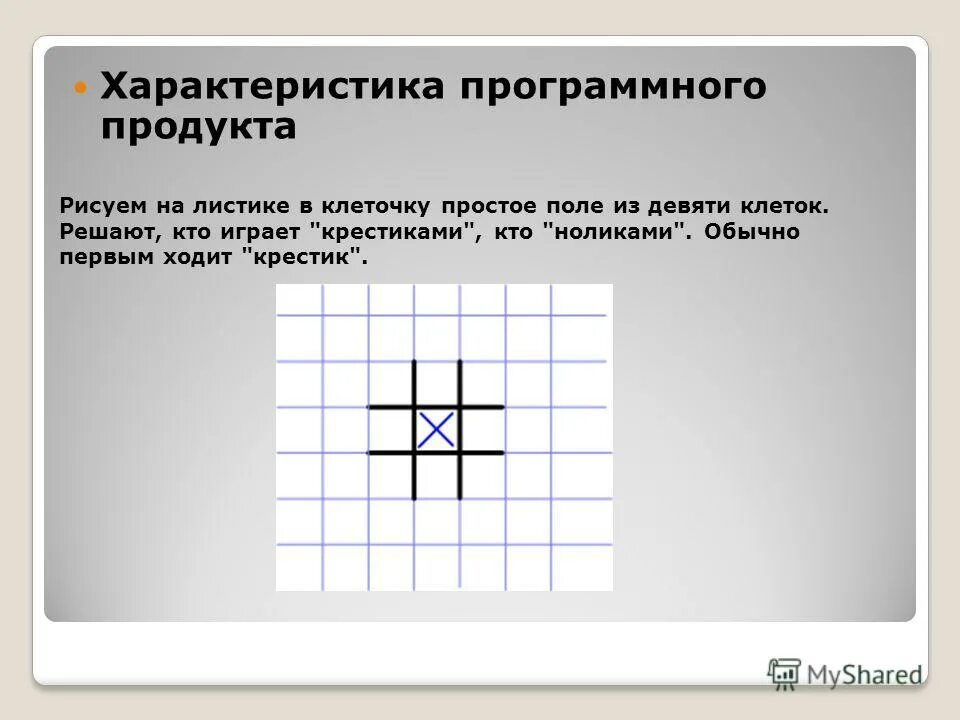 Характеристика программного продукта

Рисуем на листике в клеточку простое поле из девяти клеток. Решают, кто играет "крестиками", кто "ноликами". Обычно первым ходит "крестик".

MyShared